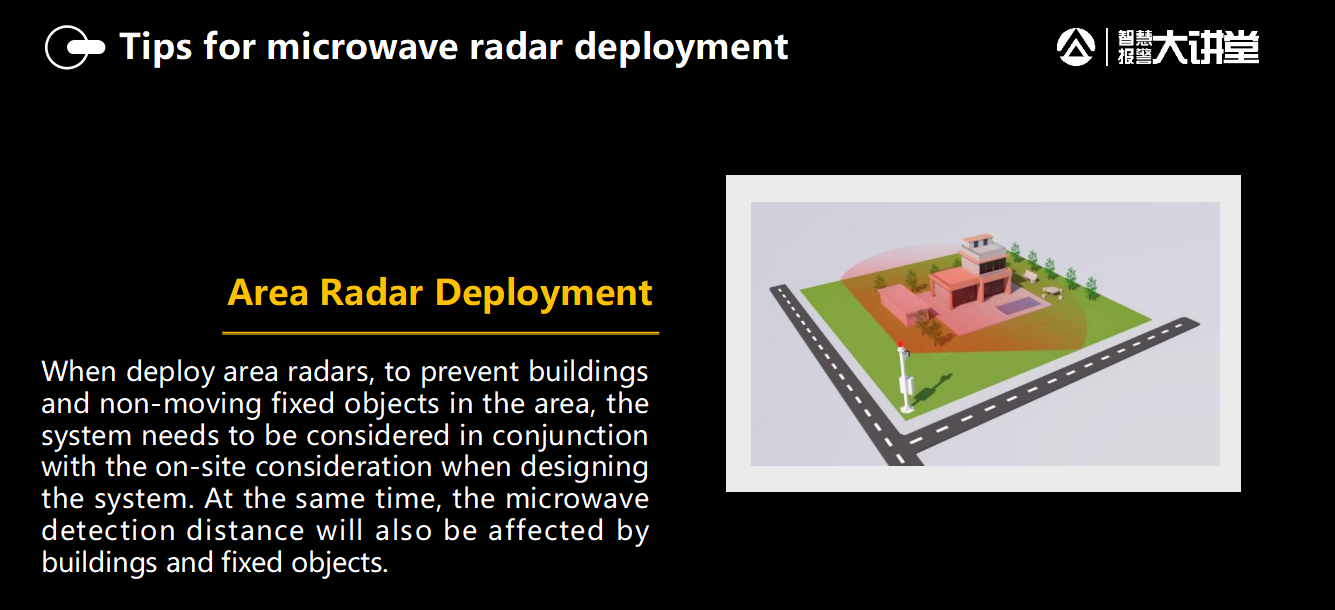 Tips for microwave radar deployment

智慧报警大讲堂

Area Radar Deployment

When deploy area radars, to prevent buildings and non-moving fixed objects in the area, the system needs to be considered in conjunction with the on-site consideration when designing the system. At the same time, the microwave detection distance will also be affected by buildings and fixed objects.